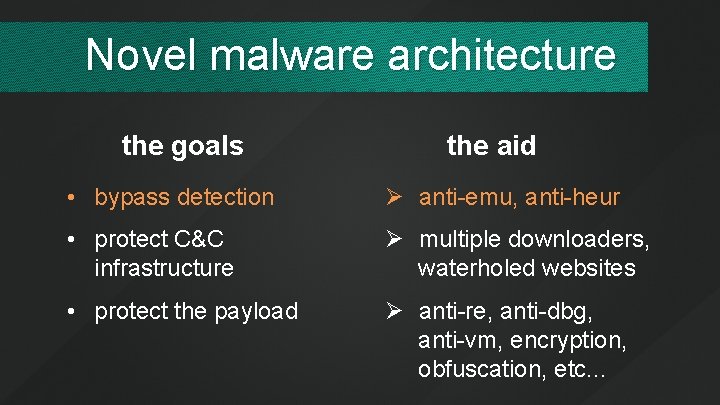 Novel malware architecture

the goals

• bypass detection
• protect C&C infrastructure
• protect the payload

the aid

➢ anti-emu, anti-heur
➢ multiple downloaders, waterholed websites
➢ anti-re, anti-dbg, anti-vm, encryption, obfuscation, etc...